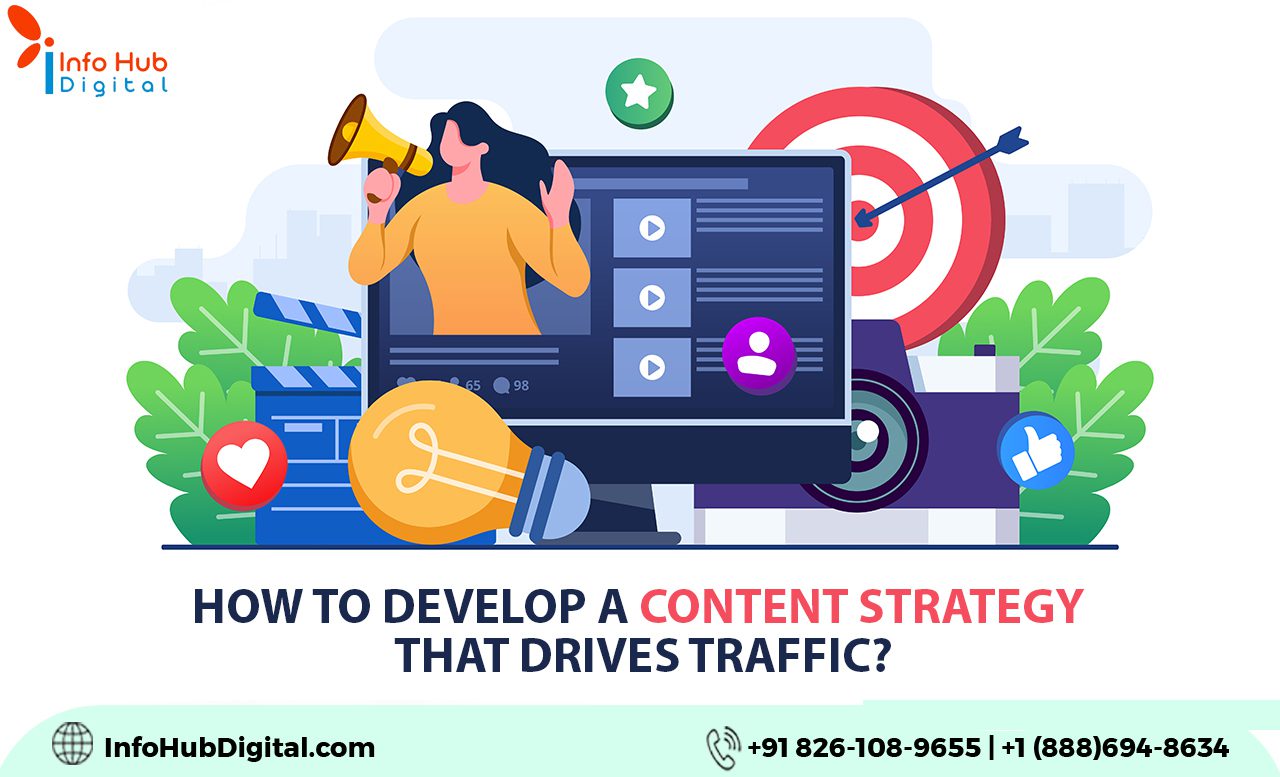 Info Hub
Digital

65 98

HOW TO DEVELOP A CONTENT STRATEGY THAT DRIVES TRAFFIC?

InfoHubDigital.com

+91 826-108-9655 | +1 (888)694-8634